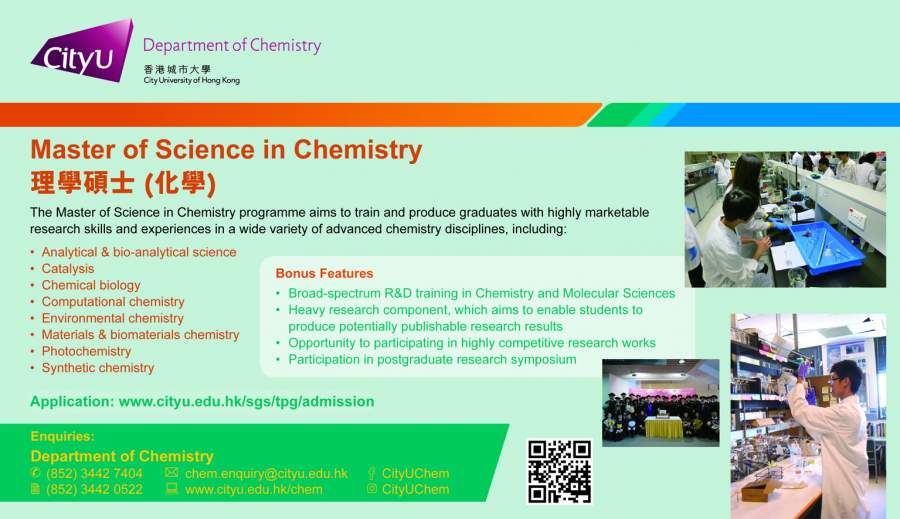 CityU

Department of Chemistry
香港城市大學
City University of Hong Kong

Master of Science in Chemistry
理學碩士 (化學)

The Master of Science in Chemistry programme aims to train and produce graduates with highly marketable research skills and experiences in a wide variety of advanced chemistry disciplines, including:

• Analytical & bio-analytical science
• Catalysis
• Chemical biology
• Computational chemistry
• Environmental chemistry
• Materials & biomaterials chemistry
• Photochemistry
• Synthetic chemistry

Bonus Features
• Broad-spectrum R&D training in Chemistry and Molecular Sciences
• Heavy research component, which aims to enable students to produce potentially publishable research results
• Opportunity to participating in highly competitive research works
• Participation in postgraduate research symposium

Application: www.cityu.edu.hk/sgs/tpg/admission

Enquiries:
Department of Chemistry
(852) 3442 7404
(852) 3442 0522
chem.enquiry@cityu.edu.hk
www.cityu.edu.hk/chem
CityUChem
CityUChem